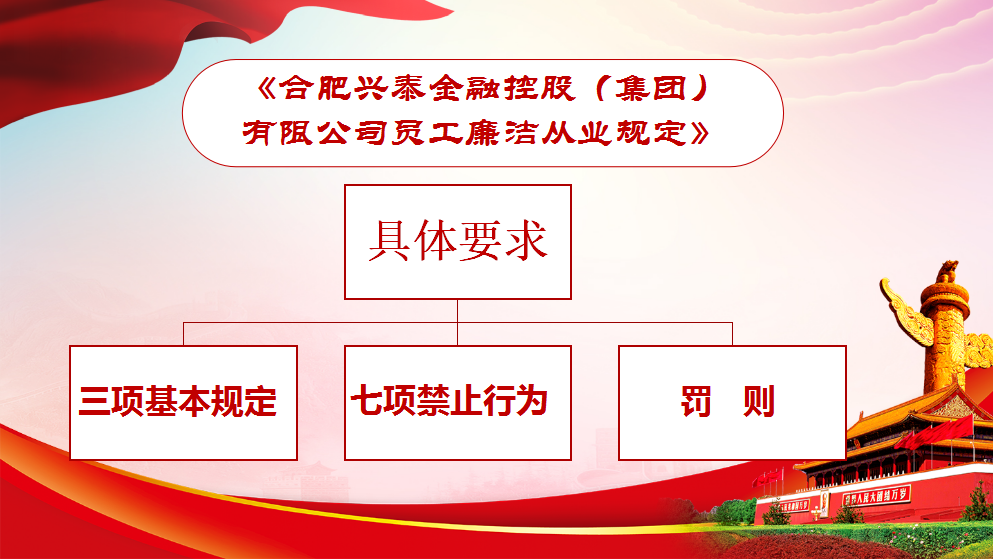 《合肥兴泰金融控股（集团）有限公司员工廉洁从业规定》

具体要求

三项基本规定

七项禁止行为

罚　则

世界人民大团结万岁